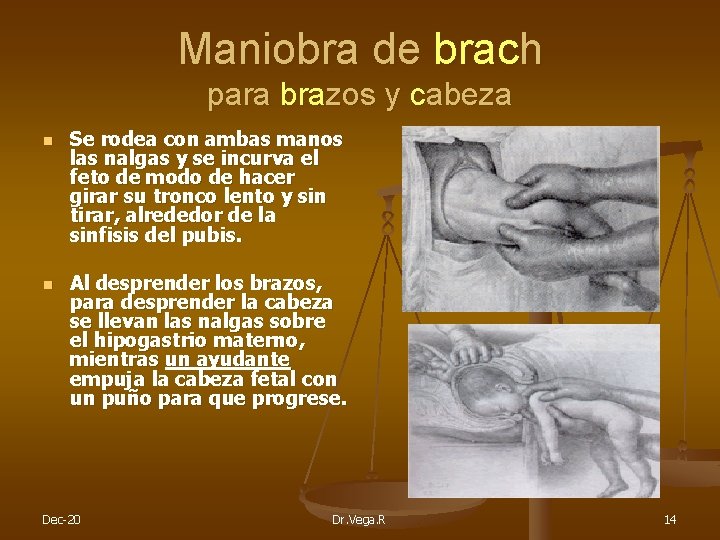 Maniobra de brach
para brazos y cabeza

- Se rodea con ambas manos las nalgas y se incurva el feto de modo de hacer girar su tronco lento y sin tirar, alrededor de la sinfisis del pubis.

- Al desprender los brazos, para desprender la cabeza se llevan las nalgas sobre el hipogastrio materno, mientras un ayudante empuja la cabeza fetal con un puño para que progrese.

Dec-20 Dr.Vega.R 14